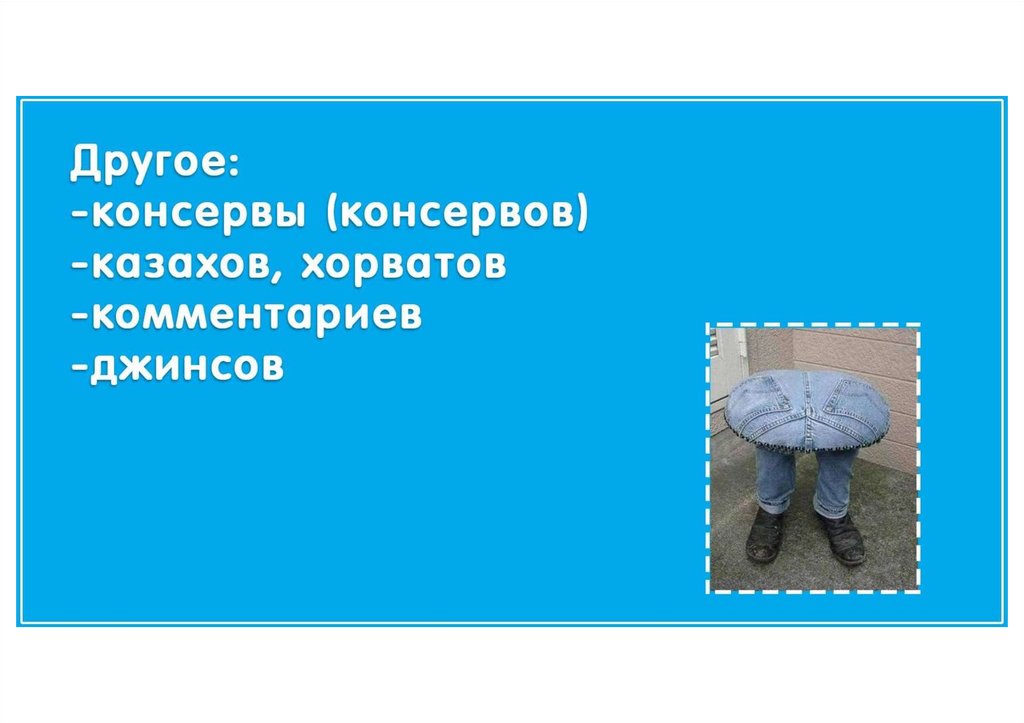 Другое:
-консервы (консервов)
-казахов, хорватов
-комментариев
-джинсов